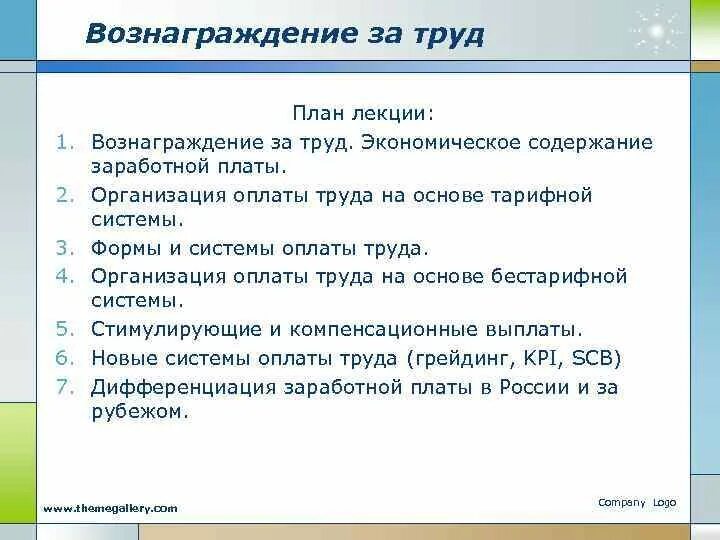 Вознаграждение за труд

План лекции:

1. Вознаграждение за труд. Экономическое содержание заработной платы.
2. Организация оплаты труда на основе тарифной системы.
3. Формы и системы оплаты труда.
4. Организация оплаты труда на основе бестарифной системы.
5. Стимулирующие и компенсационные выплаты.
6. Новые системы оплаты труда (грейдинг, KPI, SCB)
7. Дифференциация заработной платы в России и за рубежом.

www.themegallery.com

Company Logo